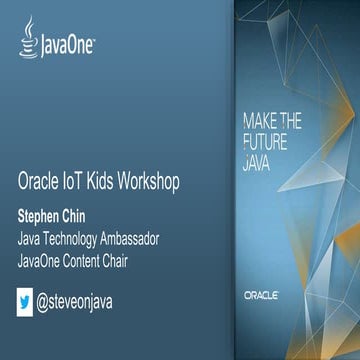 JavaOne™

Oracle IoT Kids Workshop

Stephen Chin
Java Technology Ambassador
JavaOne Content Chair

@steveonjava

MAKE THE FUTURE JAVA

ORACLE